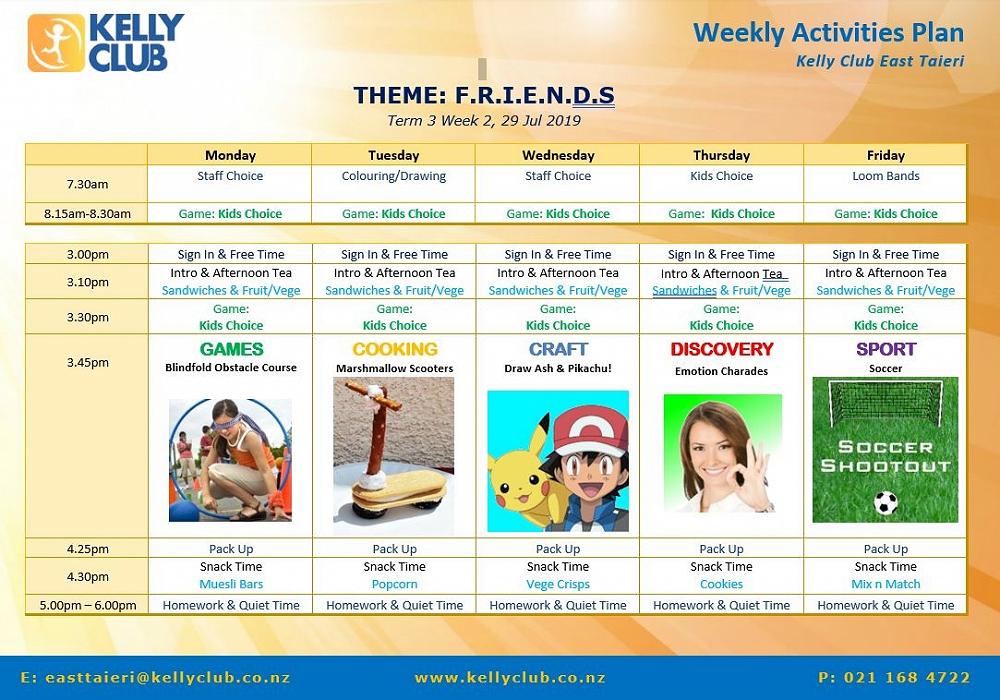 KELLY CLUB

Weekly Activities Plan
Kelly Club East Taieri

THEME: F.R.I.E.N.D.S
Term 3 Week 2, 29 Jul 2019

| | Monday | Tuesday | Wednesday | Thursday | Friday |
|---|---|---|---|---|---|
| 7.30am | Staff Choice | Colouring/Drawing | Staff Choice | Kids Choice | Loom Bands |
| 8.15am-8.30am | Game: Kids Choice | Game: Kids Choice | Game: Kids Choice | Game: Kids Choice | Game: Kids Choice |

| | | | | | |
|---|---|---|---|---|---|
| 3.00pm | Sign In & Free Time | Sign In & Free Time | Sign In & Free Time | Sign In & Free Time | Sign In & Free Time |
| 3.10pm | Intro & Afternoon Tea Sandwiches & Fruit/Vege | Intro & Afternoon Tea Sandwiches & Fruit/Vege | Intro & Afternoon Tea Sandwiches & Fruit/Vege | Intro & Afternoon Tea Sandwiches & Fruit/Vege | Intro & Afternoon Tea Sandwiches & Fruit/Vege |
| 3.30pm | Game: Kids Choice | Game: Kids Choice | Game: Kids Choice | Game: Kids Choice | Game: Kids Choice |
| 3.45pm | GAMES Blindfold Obstacle Course | COOKING Marshmallow Scooters | CRAFT Draw Ash & Pikachu! | DISCOVERY Emotion Charades | SPORT Soccer SOCCER SHOOTOUT |
| 4.25pm | Pack Up | Pack Up | Pack Up | Pack Up | Pack Up |
| 4.30pm | Snack Time Muesli Bars | Snack Time Popcorn | Snack Time Vege Crisps | Snack Time Cookies | Snack Time Mix n Match |
| 5.00pm – 6.00pm | Homework & Quiet Time | Homework & Quiet Time | Homework & Quiet Time | Homework & Quiet Time | Homework & Quiet Time |

E: easttaieri@kellyclub.co.nz www.kellyclub.co.nz P: 021 168 4722